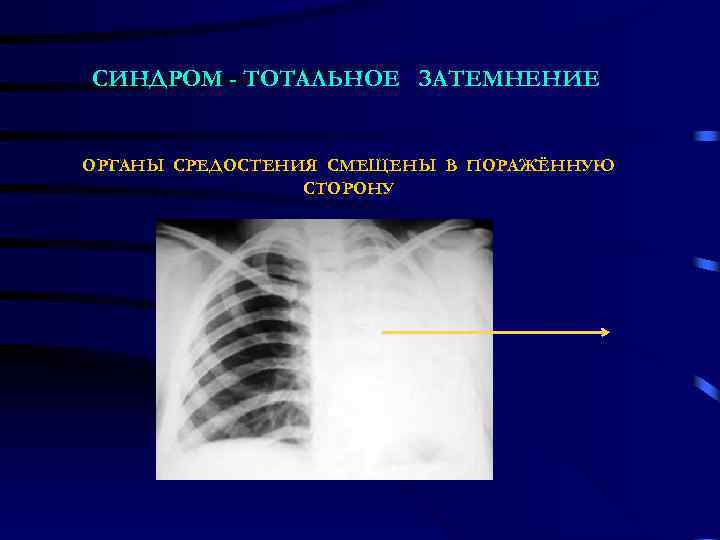 СИНДРОМ - ТОТАЛЬНОЕ ЗАТЕМНЕНИЕ

ОРГАНЫ СРЕДОСТЕНИЯ СМЕЩЕНЫ В ПОРАЖЁННУЮ СТОРОНУ